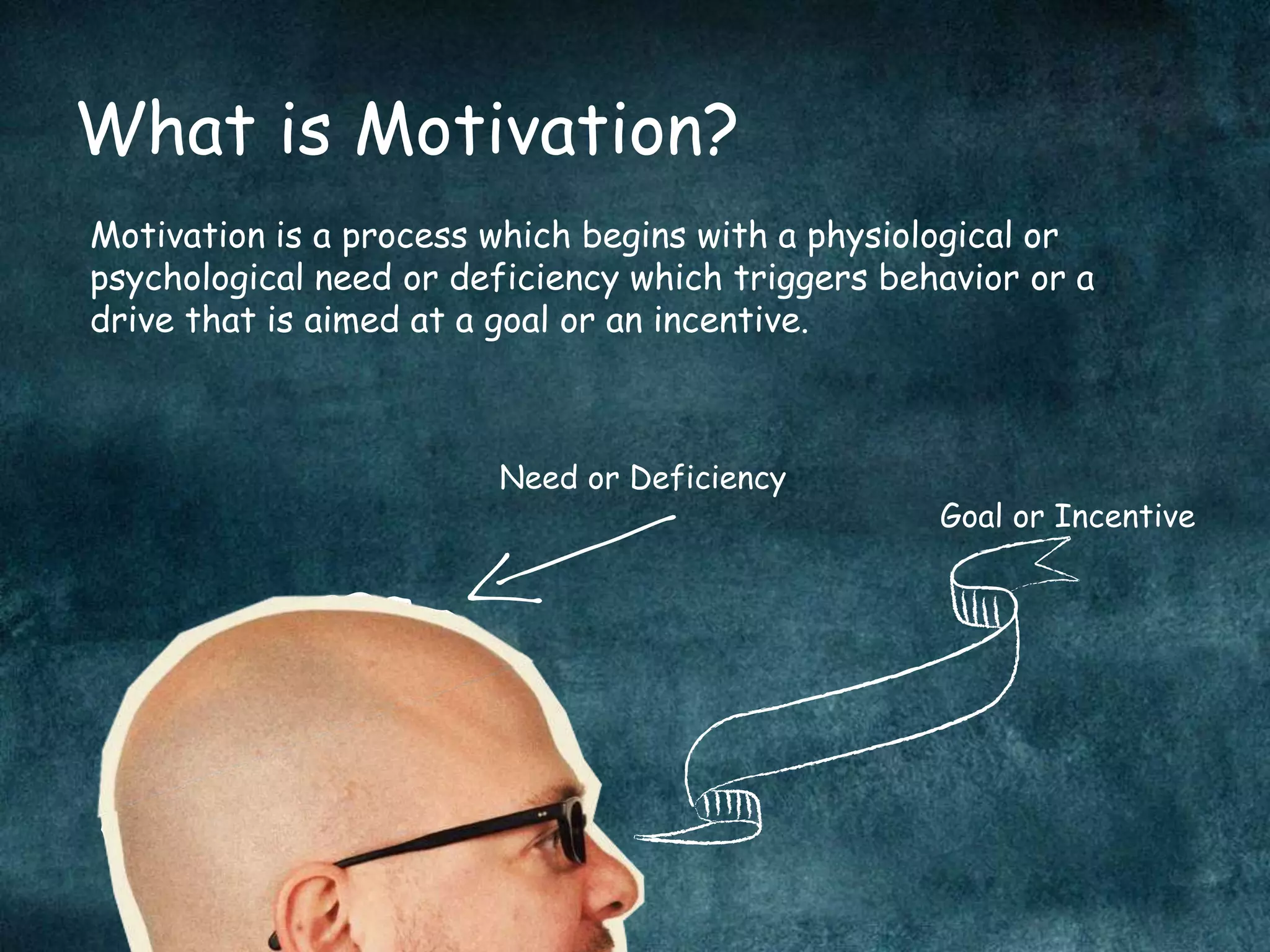 What is Motivation?

Motivation is a process which begins with a physiological or psychological need or deficiency which triggers behavior or a drive that is aimed at a goal or an incentive.

Need or Deficiency

Goal or Incentive